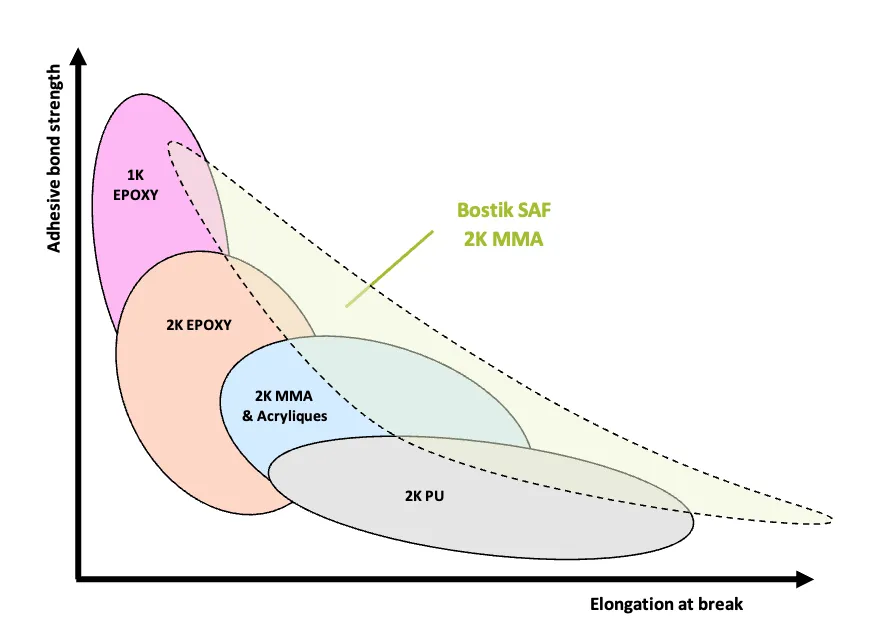 Adhesive bond strength

1K
EPOXY

Bostik SAF
2K MMA

2K EPOXY

2K MMA
& Acryliques

2K PU

Elongation at break